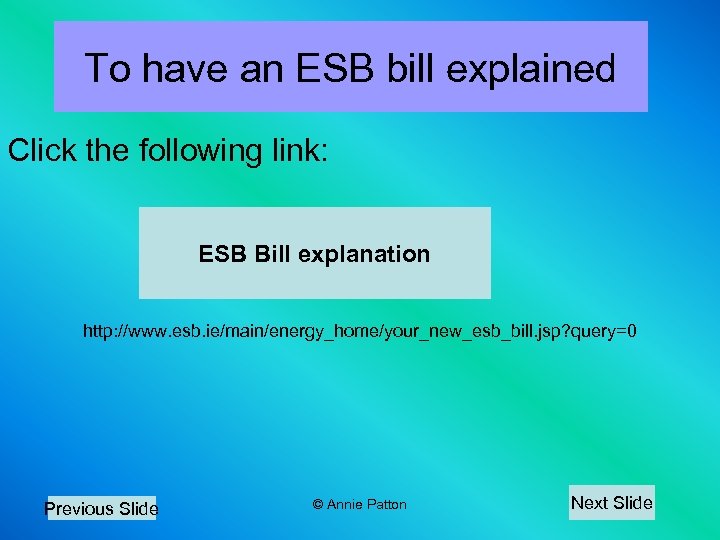 To have an ESB bill explained

Click the following link:

ESB Bill explanation

http://www.esb.ie/main/energy_home/your_new_esb_bill.jsp?query=0

Previous Slide

© Annie Patton

Next Slide